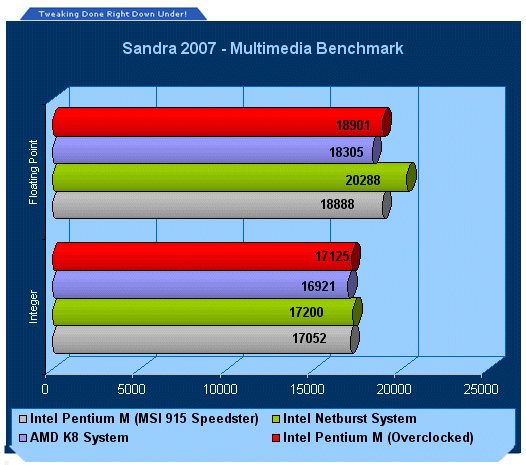 Tweaking Done Right Down Under!

Sandra 2007 - Multimedia Benchmark

Floating Point

18901

18305

20288

18888

Integer

17125

16921

17200

17052

0
5000
10000
15000
20000
25000

Intel Pentium M (MSI 915 Speedster)
Intel Netburst System
AMD K8 System
Intel Pentium M (Overclocked)